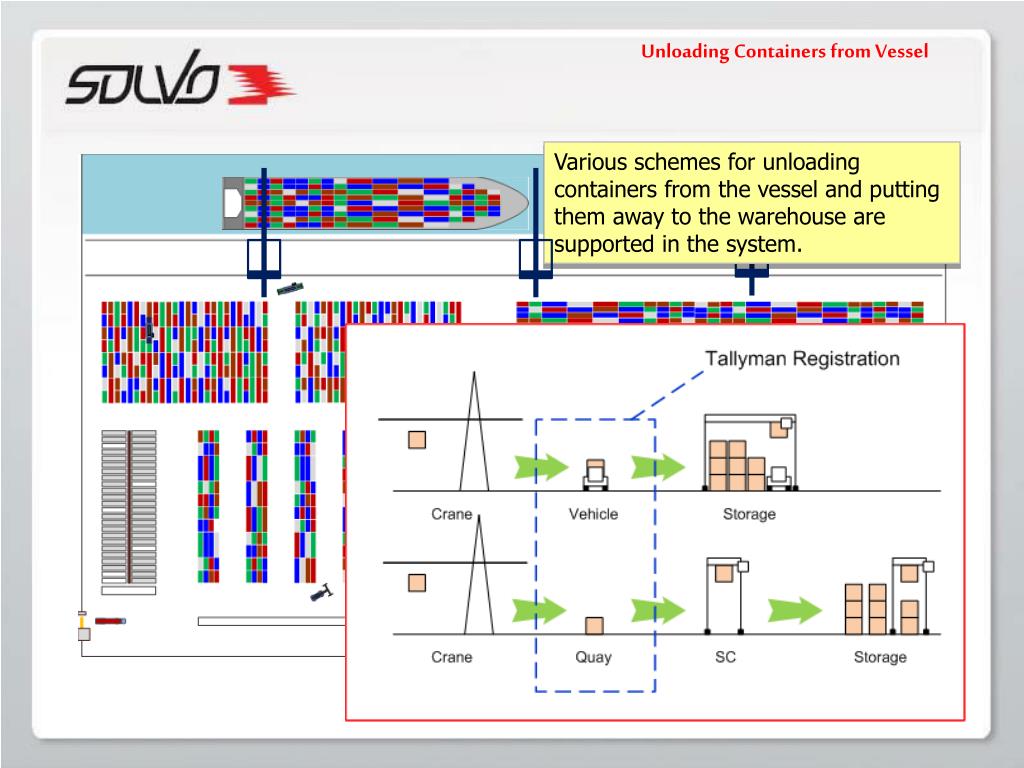 SOLVO

Unloading Containers from Vessel

Various schemes for unloading containers from the vessel and putting them away to the warehouse are supported in the system.

Tallyman Registration

Crane

Vehicle

Storage

Crane

Quay

SC

Storage